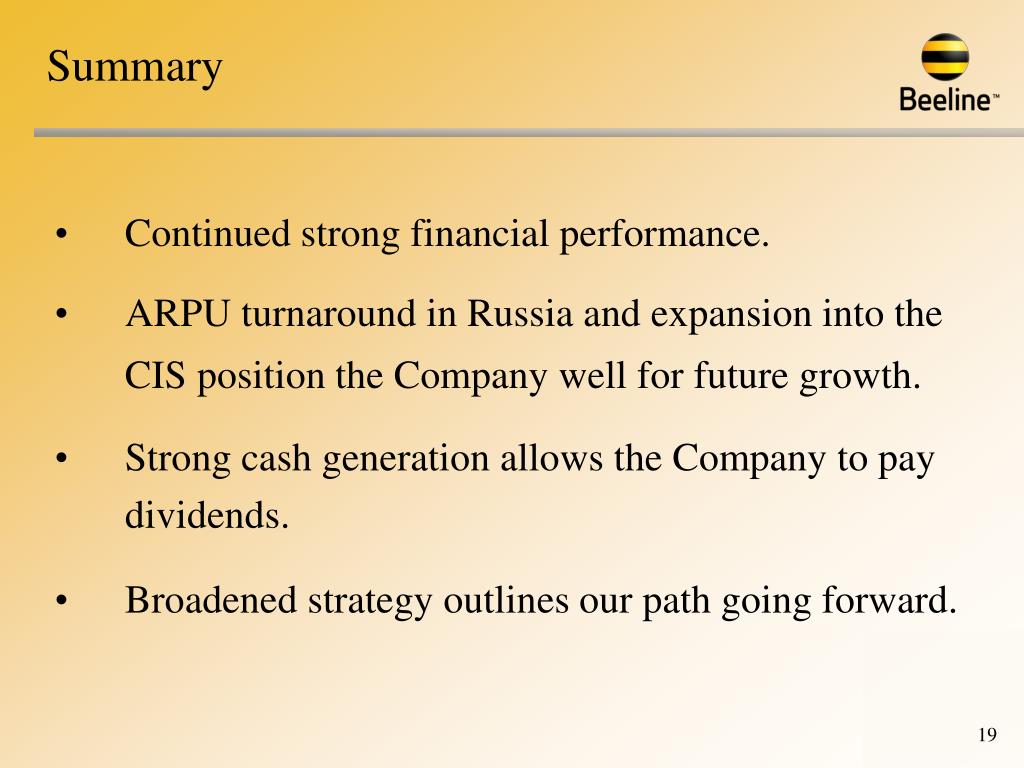 Summary

Beeline™

• Continued strong financial performance.

• ARPU turnaround in Russia and expansion into the CIS position the Company well for future growth.

• Strong cash generation allows the Company to pay dividends.

• Broadened strategy outlines our path going forward.

19